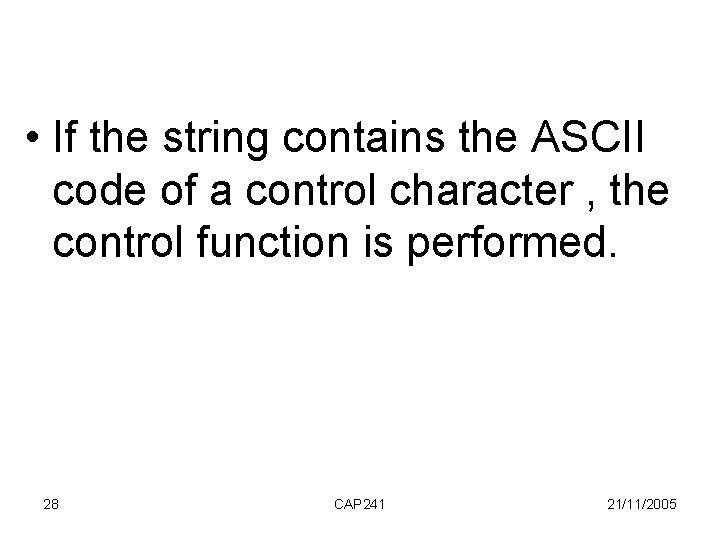 • If the string contains the ASCII code of a control character , the control function is performed.

28

CAP241

21/11/2005